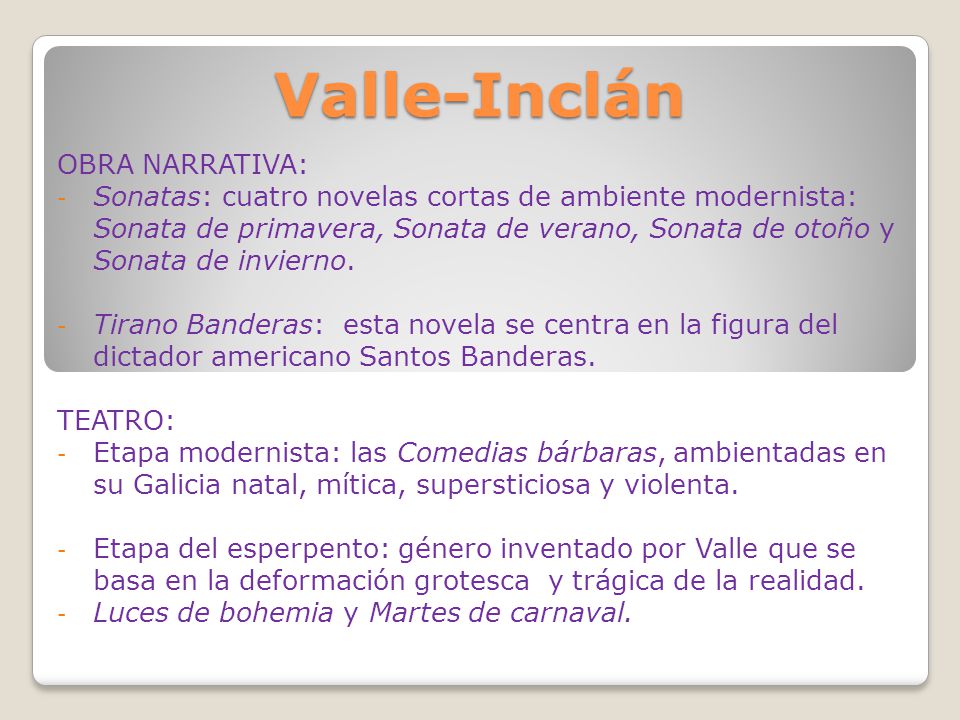 Valle-Inclán

OBRA NARRATIVA:
- Sonatas: cuatro novelas cortas de ambiente modernista: Sonata de primavera, Sonata de verano, Sonata de otoño y Sonata de invierno.

- Tirano Banderas: esta novela se centra en la figura del dictador americano Santos Banderas.

TEATRO:
- Etapa modernista: las Comedias bárbaras, ambientadas en su Galicia natal, mítica, supersticiosa y violenta.

- Etapa del esperpento: género inventado por Valle que se basa en la deformación grotesca y trágica de la realidad.
- Luces de bohemia y Martes de carnaval.